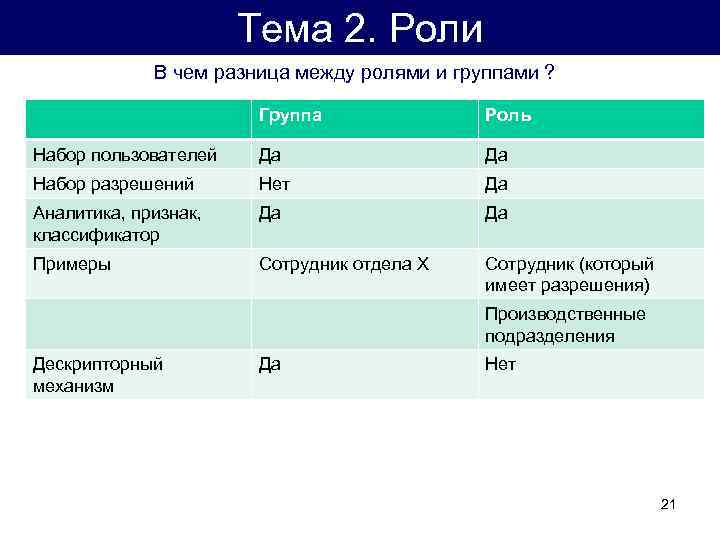 Тема 2. Роли

В чем разница между ролями и группами ?

| | Группа | Роль |
|---|---|---|
| Набор пользователей | Да | Да |
| Набор разрешений | Нет | Да |
| Аналитика, признак, классификатор | Да | Да |
| Примеры | Сотрудник отдела X | Сотрудник (который имеет разрешения) |
| | | Производственные подразделения |
| Дескрипторный механизм | Да | Нет |

21